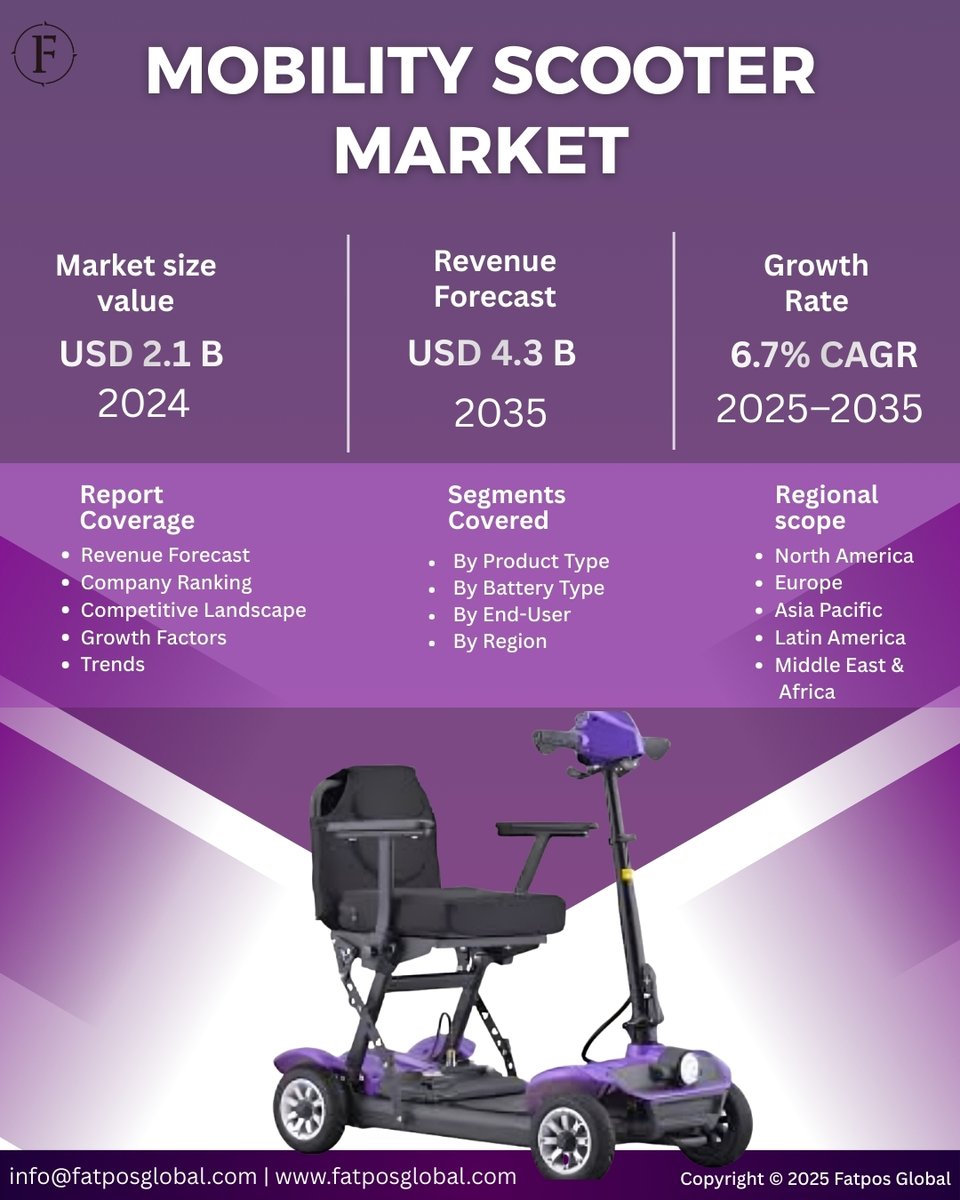 F

MOBILITY SCOOTER MARKET

Market size value
USD 2.1 B
2024

Revenue Forecast
USD 4.3 B
2035

Growth Rate
6.7% CAGR
2025–2035

Report Coverage
- Revenue Forecast
- Company Ranking
- Competitive Landscape
- Growth Factors
- Trends

Segments Covered
- By Product Type
- By Battery Type
- By End-User
- By Region

Regional scope
- North America
- Europe
- Asia Pacific
- Latin America
- Middle East & Africa

info@fatposglobal.com | www.fatposglobal.com

Copyright © 2025 Fatpos Global